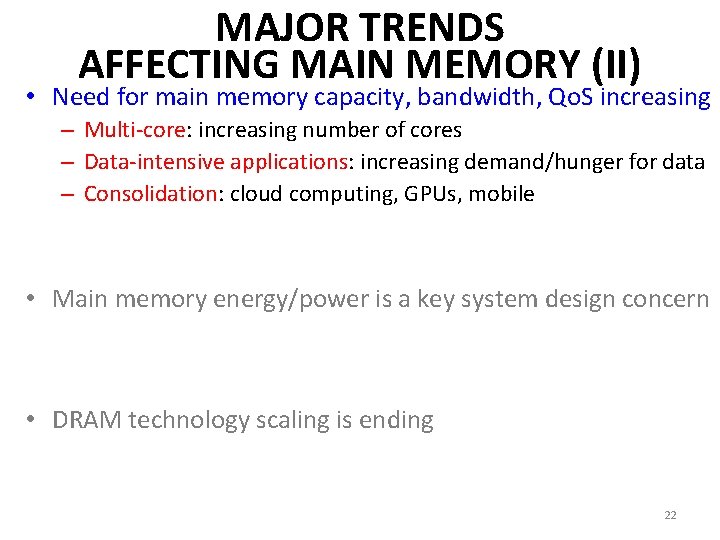 MAJOR TRENDS AFFECTING MAIN MEMORY (II)

• Need for main memory capacity, bandwidth, QoS increasing
– Multi-core: increasing number of cores
– Data-intensive applications: increasing demand/hunger for data
– Consolidation: cloud computing, GPUs, mobile

• Main memory energy/power is a key system design concern

• DRAM technology scaling is ending

22